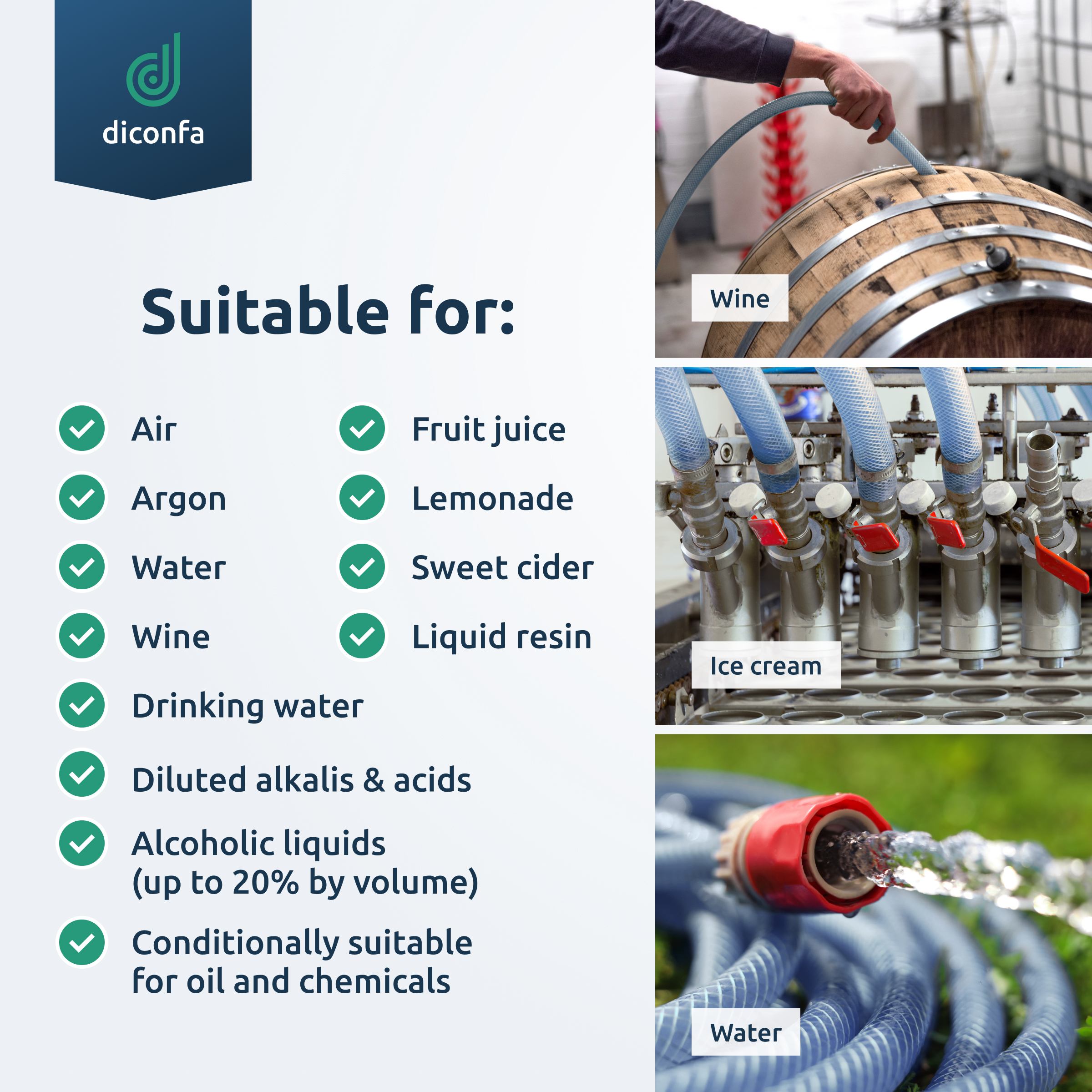 diconfa

Suitable for:

Air

Argon

Water

Wine

Fruit juice

Lemonade

Sweet cider

Liquid resin

Drinking water

Diluted alkalis & acids

Alcoholic liquids (up to 20% by volume)

Conditionally suitable for oil and chemicals

Wine

Ice cream

Water